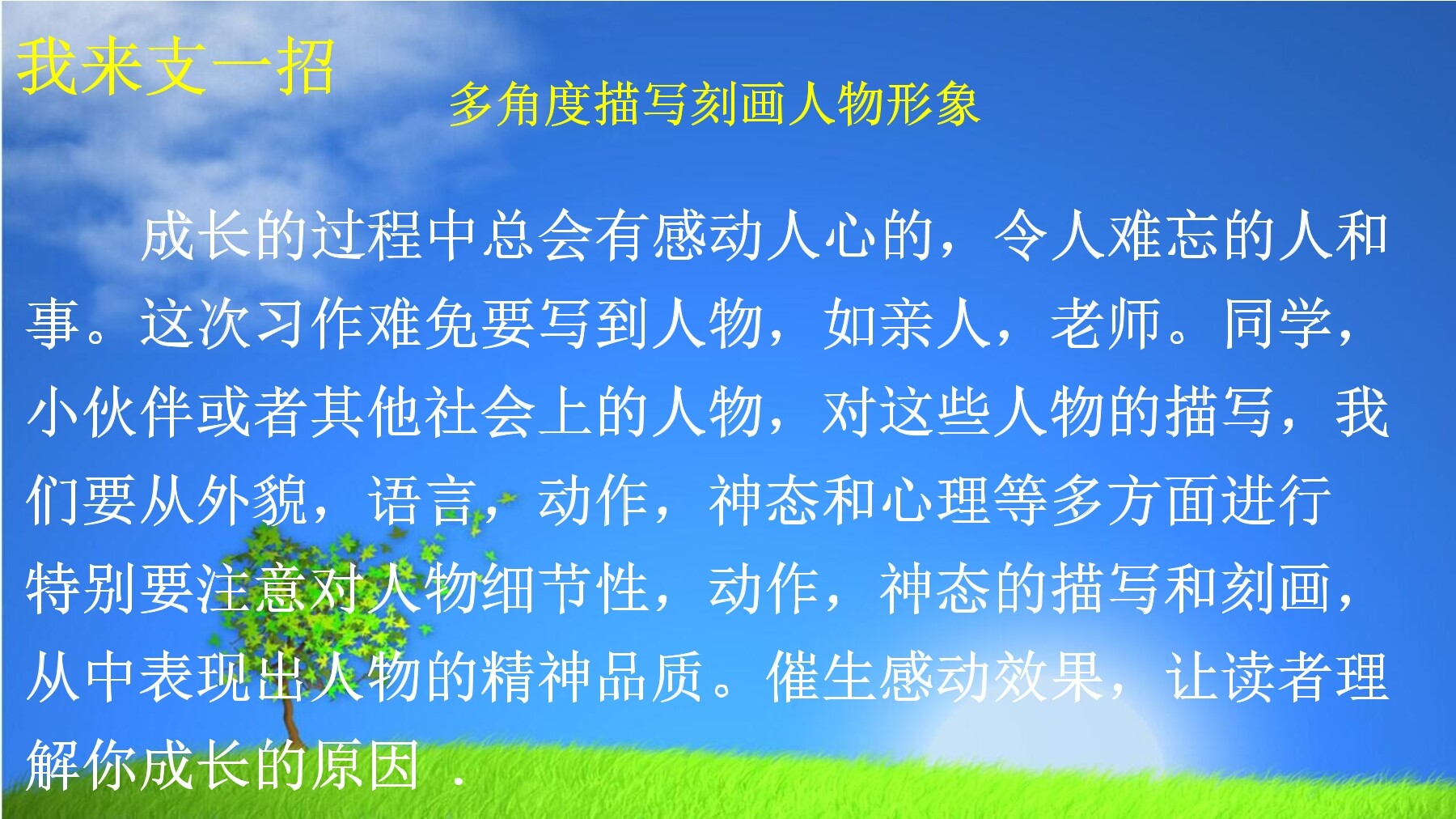 我来支一招

多角度描写刻画人物形象

成长的过程中总会有感动人心的，令人难忘的人和事。这次习作难免要写到人物，如亲人，老师。同学，小伙伴或者其他社会上的人物，对这些人物的描写，我们要从外貌，语言，动作，神态和心理等多方面进行特别要注意对人物细节性，动作，神态的描写和刻画，从中表现出人物的精神品质。催生感动效果，让读者理解你成长的原因 .